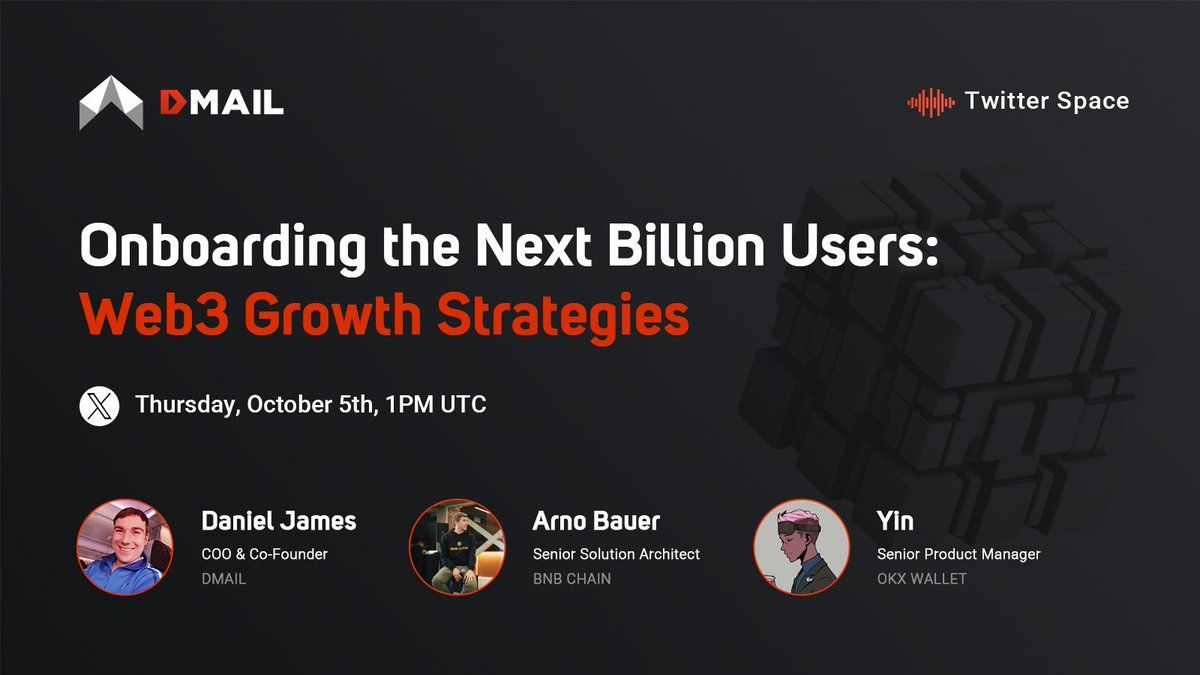 DMAIL

Twitter Space

Onboarding the Next Billion Users:
Web3 Growth Strategies

Thursday, October 5th, 1PM UTC

Daniel James
COO & Co-Founder
DMAIL

Arno Bauer
Senior Solution Architect
BNB CHAIN

Yin
Senior Product Manager
OKX WALLET